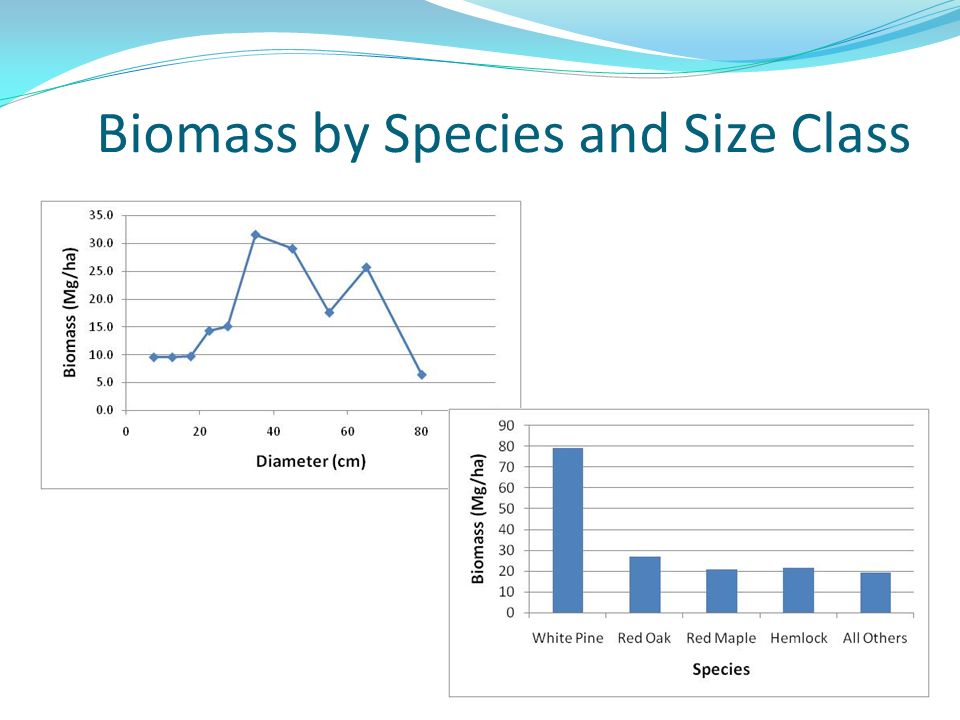 Biomass by Species and Size Class

Biomass (Mg/ha)
35.0
30.0
25.0
20.0
15.0
10.0
5.0
0.0
0
20
40
60
80
Diameter (cm)

Biomass (Mg/ha)
90
80
70
60
50
40
30
20
10
0
White Pine
Red Oak
Red Maple
Hemlock
All Others
Species